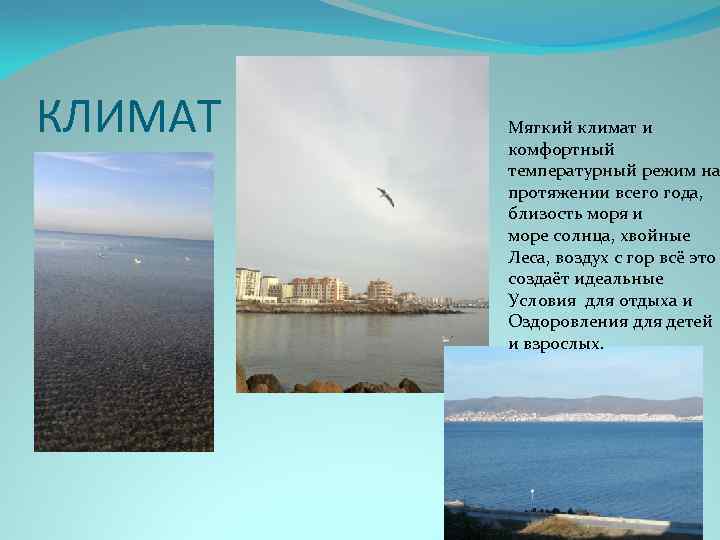 КЛИМАТ

Мягкий климат и комфортный температурный режим на протяжении всего года, близость моря и море солнца, хвойные Леса, воздух с гор всё это создаёт идеальные Условия для отдыха и Оздоровления для детей и взрослых.